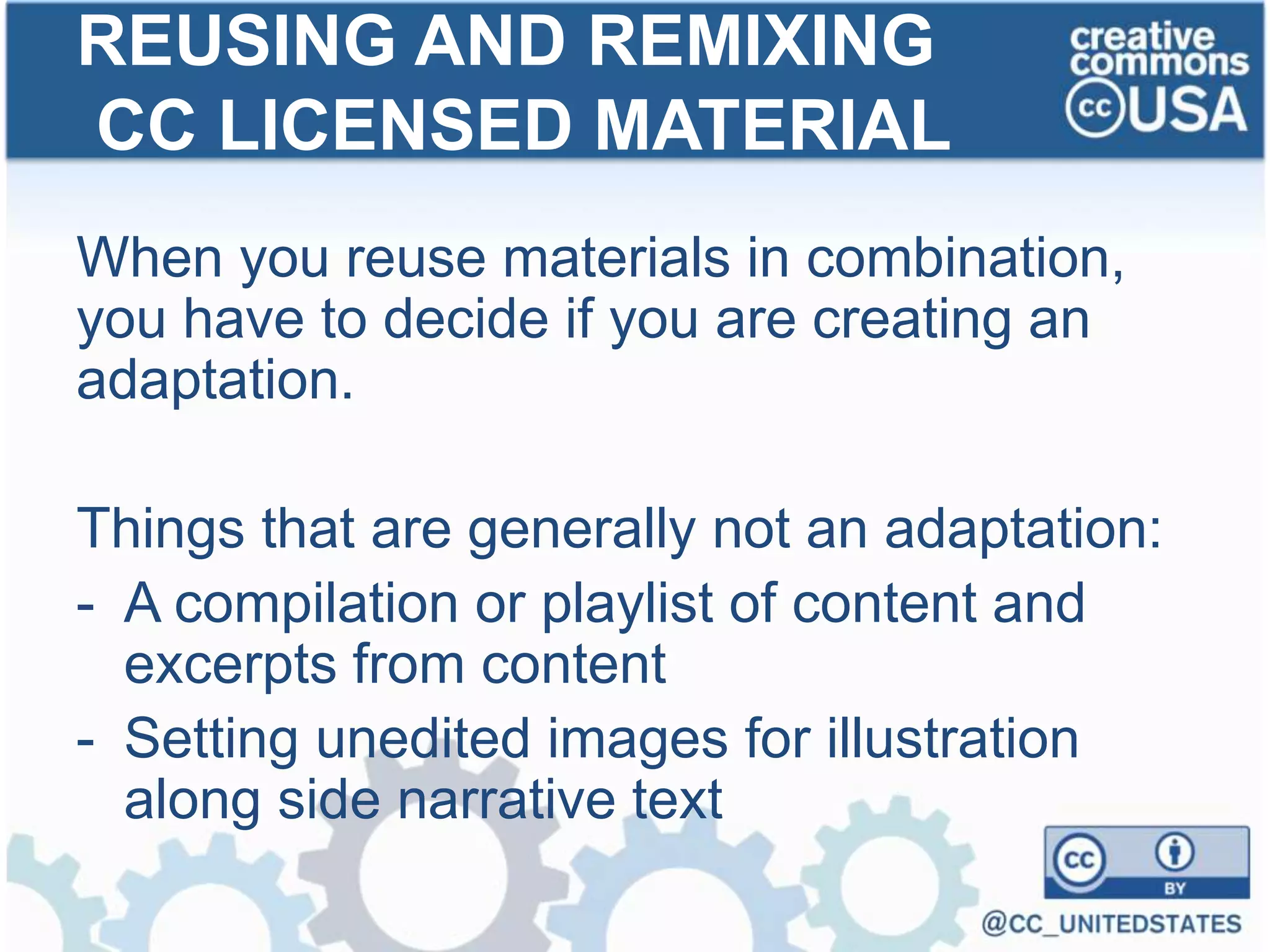 REUSING AND REMIXING CC LICENSED MATERIAL

creative commons cc USA

When you reuse materials in combination, you have to decide if you are creating an adaptation.

Things that are generally not an adaptation:
- A compilation or playlist of content and excerpts from content
- Setting unedited images for illustration along side narrative text

cc BY

@CC_UNITEDSTATES